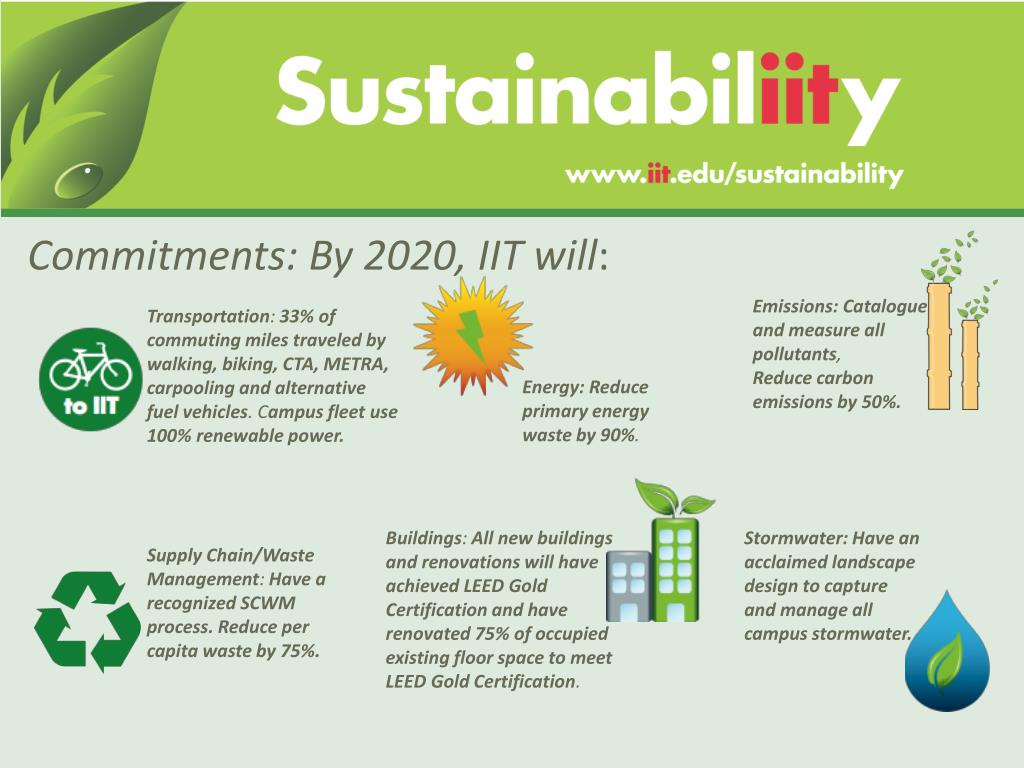 Sustainabiliity

www.iit.edu/sustainability

Commitments: By 2020, IIT will:

to IIT

Transportation: 33% of commuting miles traveled by walking, biking, CTA, METRA, carpooling and alternative fuel vehicles. Campus fleet use 100% renewable power.

Energy: Reduce primary energy waste by 90%.

Emissions: Catalogue and measure all pollutants, Reduce carbon emissions by 50%.

Supply Chain/Waste Management: Have a recognized SCWM process. Reduce per capita waste by 75%.

Buildings: All new buildings and renovations will have achieved LEED Gold Certification and have renovated 75% of occupied existing floor space to meet LEED Gold Certification.

Stormwater: Have an acclaimed landscape design to capture and manage all campus stormwater.